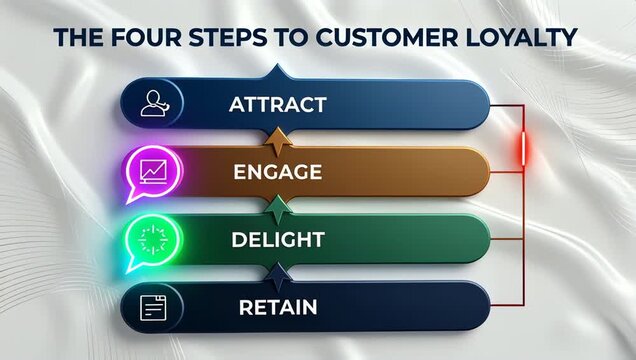 THE FOUR STEPS TO CUSTOMER LOYALTY

ATTRACT

ENGAGE

DELIGHT

RETAIN